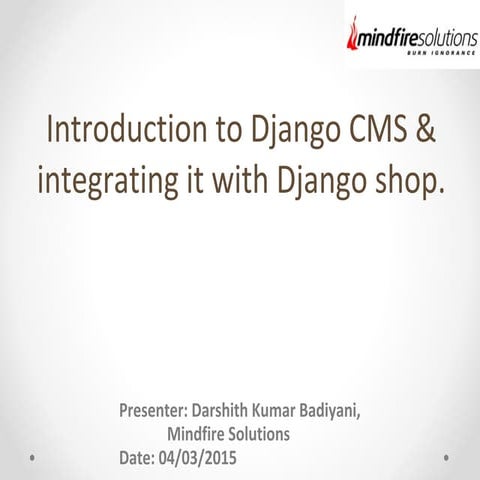 mindfiresolutions
BURN IGNORANCE

Introduction to Django CMS & integrating it with Django shop.

Presenter: Darshith Kumar Badiyani,
Mindfire Solutions
Date: 04/03/2015